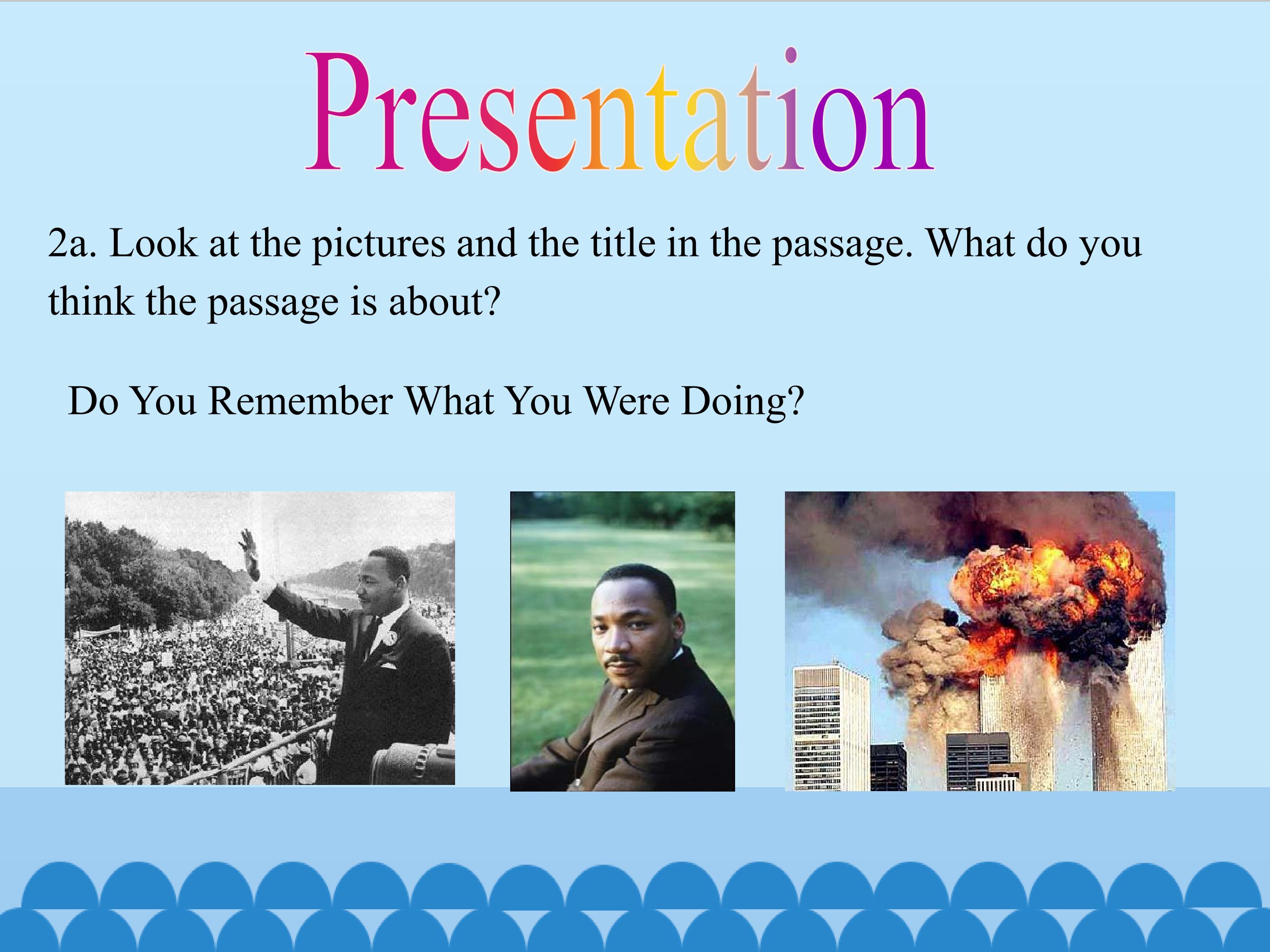 Presentation

2a. Look at the pictures and the title in the passage. What do you think the passage is about?

Do You Remember What You Were Doing?